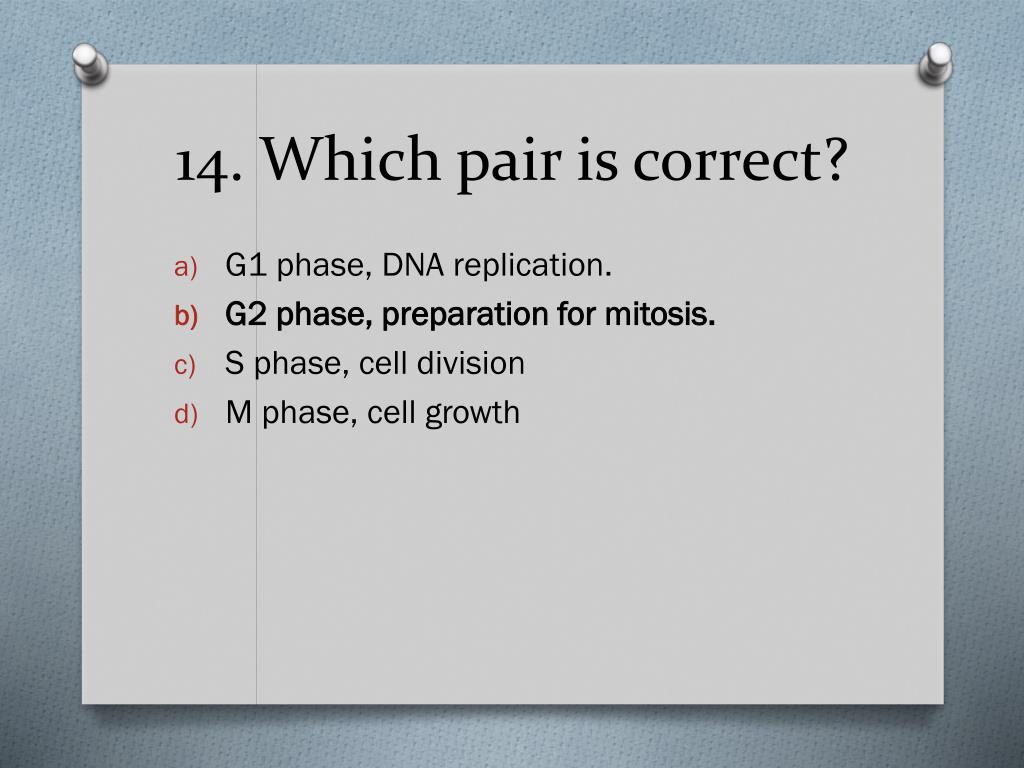 14. Which pair is correct?

a) G1 phase, DNA replication.
b) G2 phase, preparation for mitosis.
c) S phase, cell division
d) M phase, cell growth